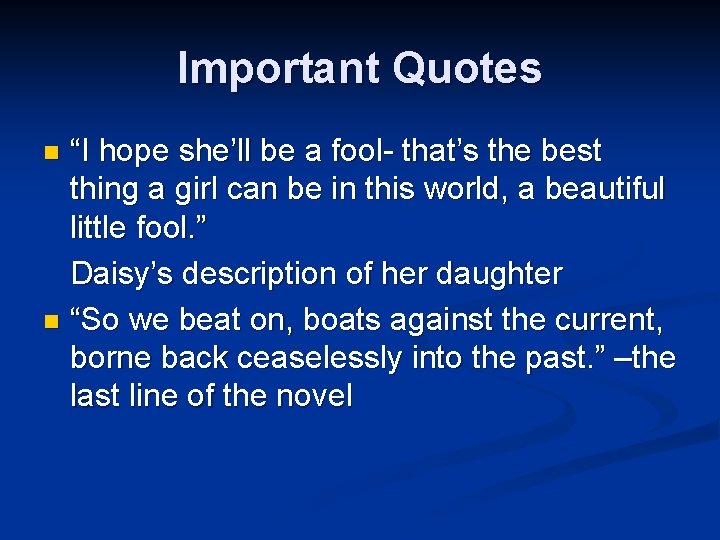 Important Quotes

“I hope she’ll be a fool- that’s the best thing a girl can be in this world, a beautiful little fool.”

Daisy’s description of her daughter

“So we beat on, boats against the current, borne back ceaselessly into the past.” –the last line of the novel